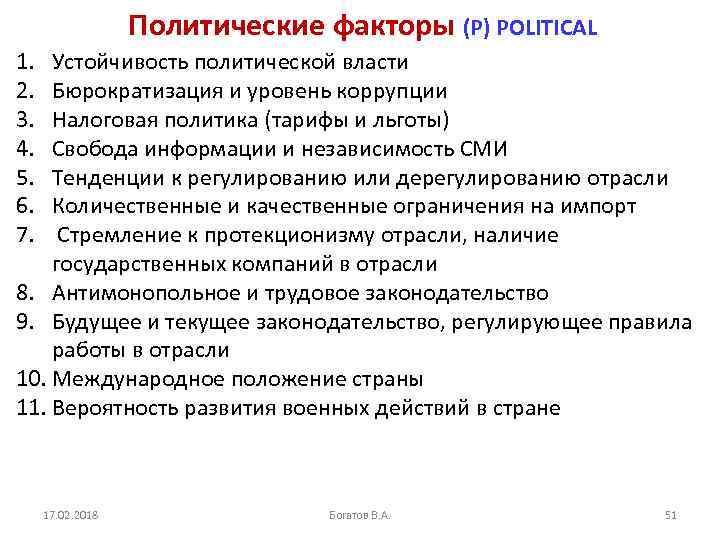 Политические факторы (P) POLITICAL

1. Устойчивость политической власти
2. Бюрократизация и уровень коррупции
3. Налоговая политика (тарифы и льготы)
4. Свобода информации и независимость СМИ
5. Тенденции к регулированию или дерегулированию отрасли
6. Количественные и качественные ограничения на импорт
7. Стремление к протекционизму отрасли, наличие государственных компаний в отрасли
8. Антимонопольное и трудовое законодательство
9. Будущее и текущее законодательство, регулирующее правила работы в отрасли
10. Международное положение страны
11. Вероятность развития военных действий в стране

17.02.2018

Богатов В.А.

51